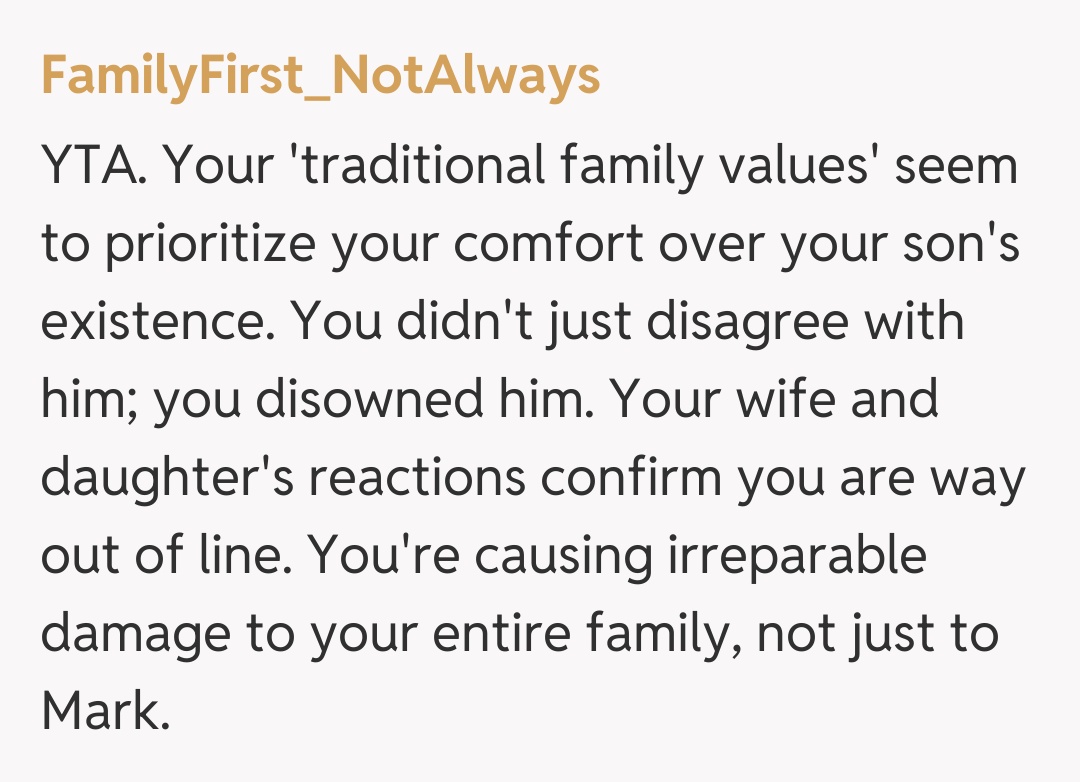 FamilyFirst_NotAlways

YTA. Your 'traditional family values' seem to prioritize your comfort over your son's existence. You didn't just disagree with him; you disowned him. Your wife and daughter's reactions confirm you are way out of line. You're causing irreparable damage to your entire family, not just to Mark.